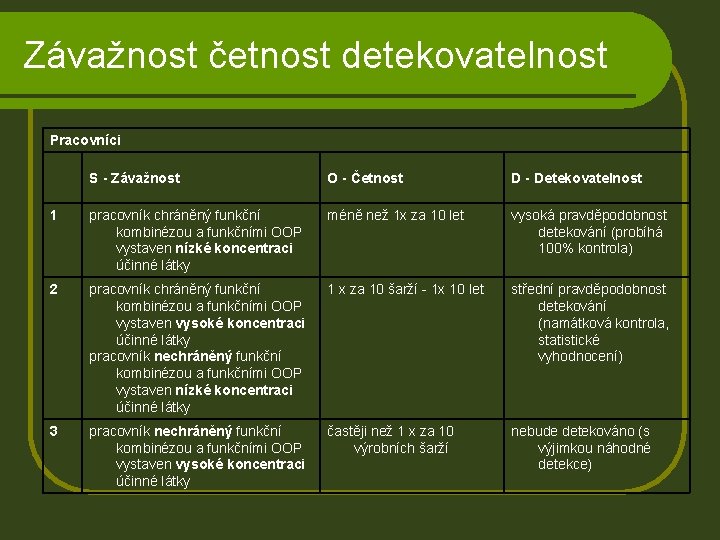 Závažnost četnost detekovatelnost

| Pracovníci | | | |
|---|---|---|---|
| | S - Závažnost | O - Četnost | D - Detekovatelnost |
| 1 | pracovník chráněný funkční kombinézou a funkčními OOP vystaven nízké koncentraci účinné látky | méně než 1x za 10 let | vysoká pravděpodobnost detekování (probíhá 100% kontrola) |
| 2 | pracovník chráněný funkční kombinézou a funkčními OOP vystaven vysoké koncentraci účinné látky pracovník nechráněný funkční kombinézou a funkčními OOP vystaven nízké koncentraci účinné látky | 1 x za 10 šarží - 1x 10 let | střední pravděpodobnost detekování (namátková kontrola, statistické vyhodnocení) |
| 3 | pracovník nechráněný funkční kombinézou a funkčními OOP vystaven vysoké koncentraci účinné látky | častěji než 1 x za 10 výrobních šarží | nebude detekováno (s výjimkou náhodné detekce) |